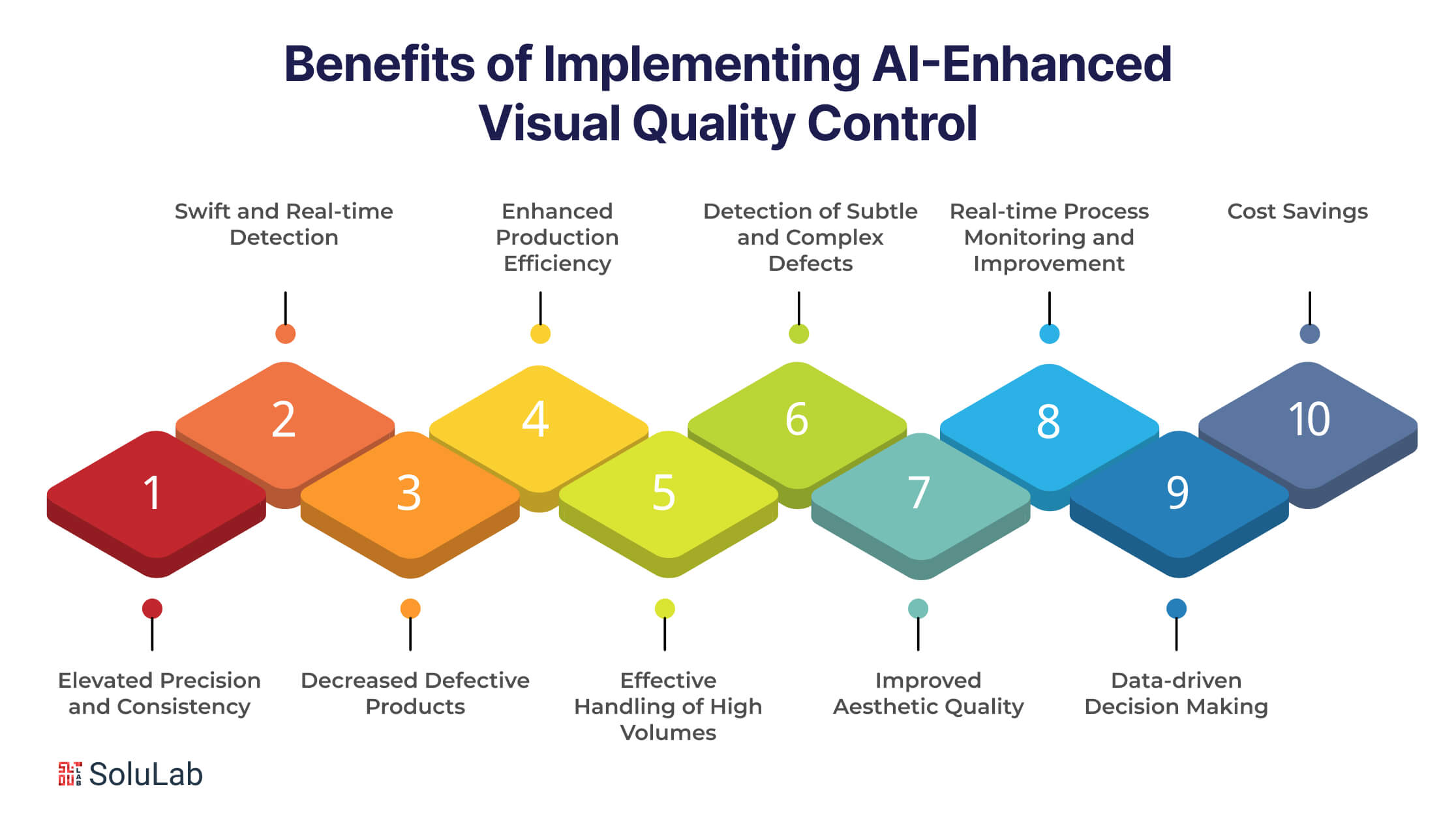 Benefits of Implementing AI-Enhanced Visual Quality Control

Swift and Real-time Detection

Enhanced Production Efficiency

Detection of Subtle and Complex Defects

Real-time Process Monitoring and Improvement

Cost Savings

2

4

6

8

10

1

3

5

7

9

Elevated Precision and Consistency

Decreased Defective Products

Effective Handling of High Volumes

Improved Aesthetic Quality

Data-driven Decision Making

SoluLab